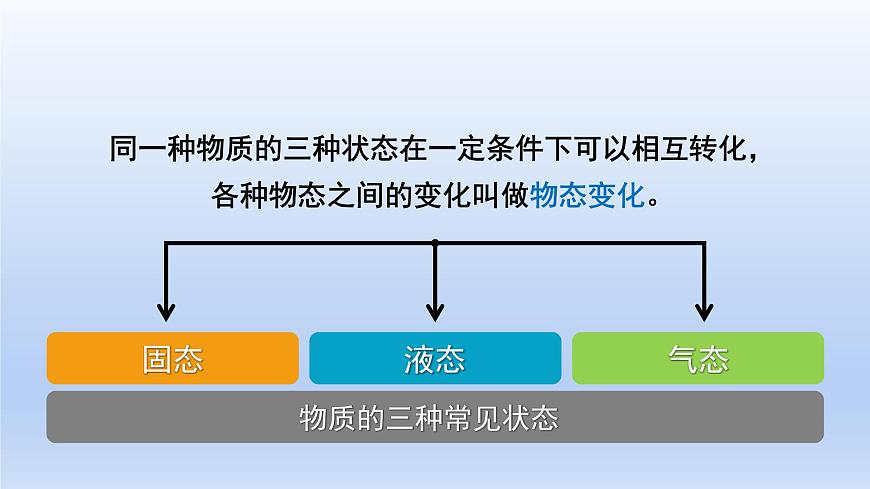 同一种物质的三种状态在一定条件下可以相互转化，各种物态之间的变化叫做物态变化。

固态

液态

气态

物质的三种常见状态